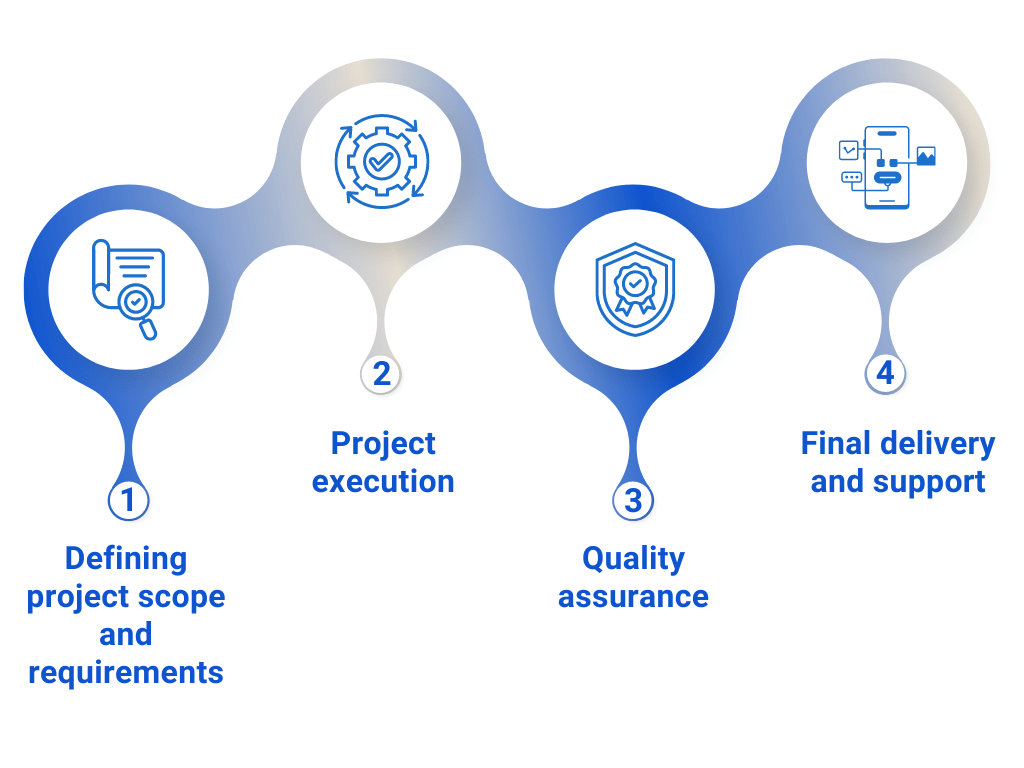 1
Defining project scope and requirements

2
Project execution

3
Quality assurance

4
Final delivery and support